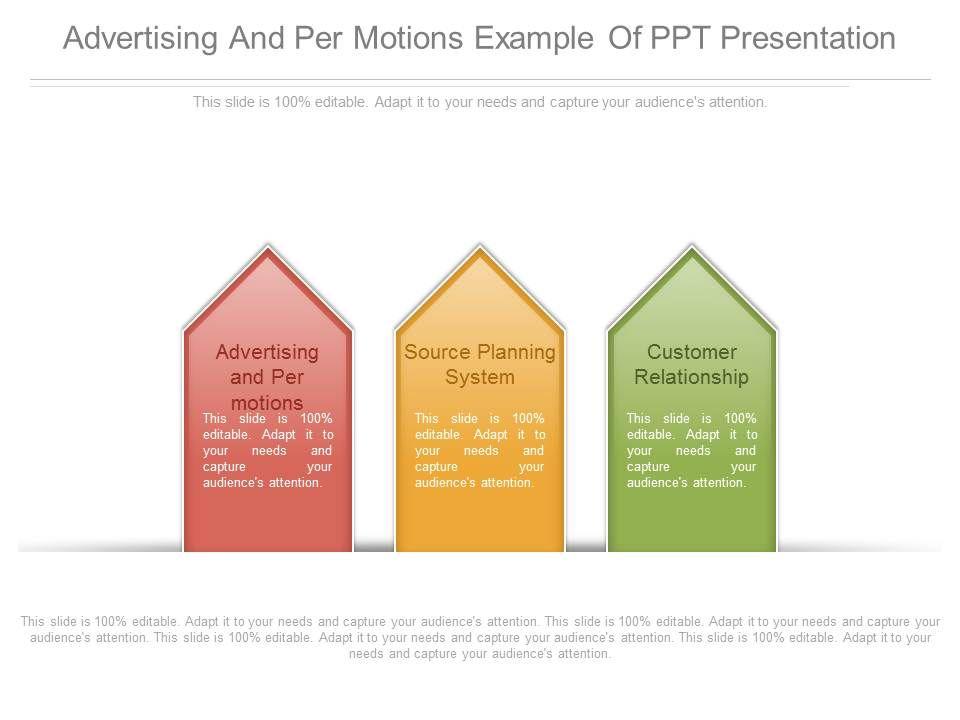 Advertising And Per Motions Example Of PPT Presentation

This slide is 100% editable. Adapt it to your needs and capture your audience's attention.

Advertising and Per motions

This slide is 100% editable. Adapt it to your needs and capture your audience's attention.

Source Planning System

This slide is 100% editable. Adapt it to your needs and capture your audience's attention.

Customer Relationship

This slide is 100% editable. Adapt it to your needs and capture your audience's attention.

This slide is 100% editable. Adapt it to your needs and capture your audience's attention. This slide is 100% editable. Adapt it to your needs and capture your audience's attention. This slide is 100% editable. Adapt it to your needs and capture your audience's attention. This slide is 100% editable. Adapt it to your needs and capture your audience's attention.